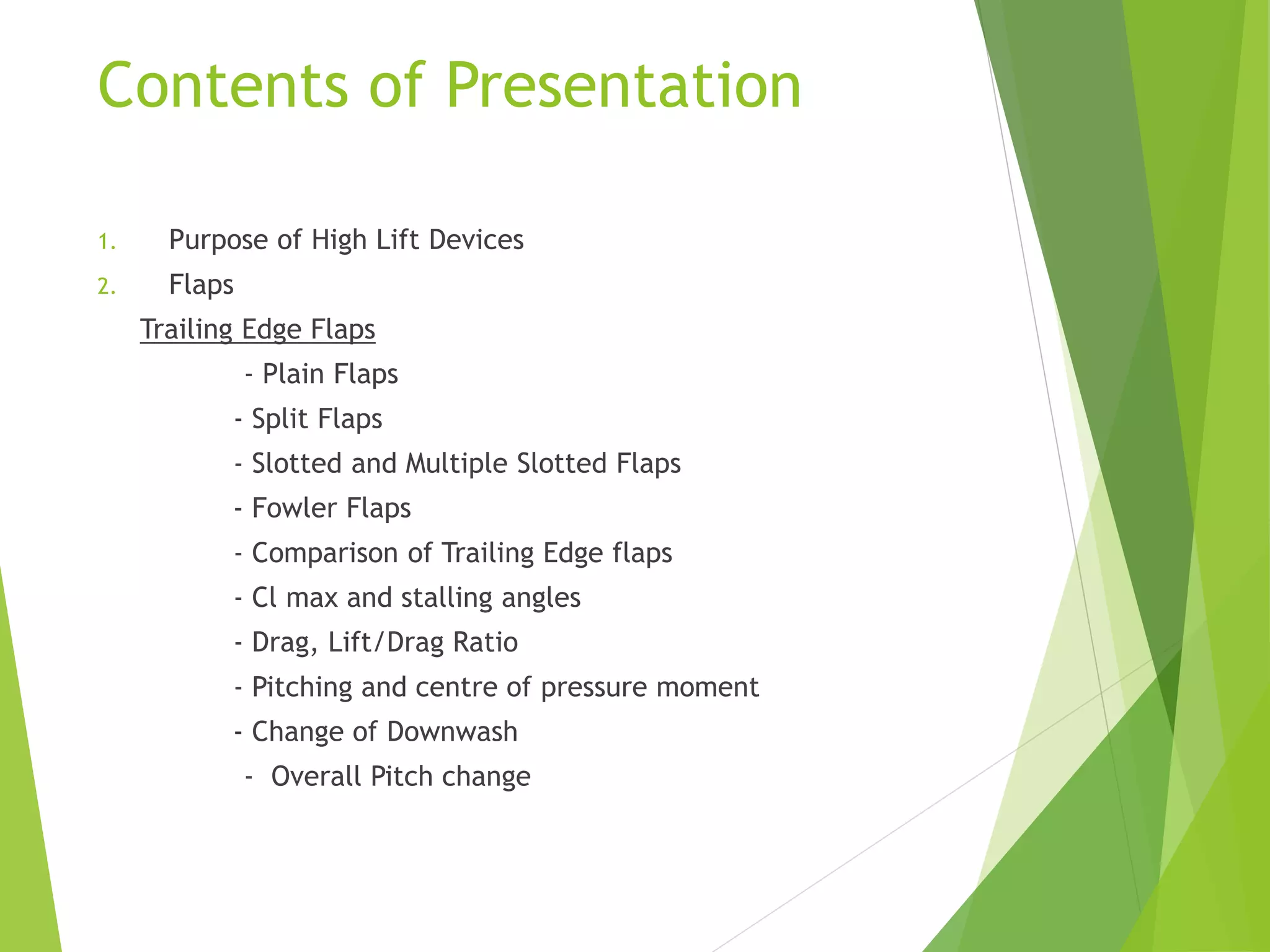 Contents of Presentation

1. Purpose of High Lift Devices
2. Flaps

Trailing Edge Flaps

- Plain Flaps
- Split Flaps
- Slotted and Multiple Slotted Flaps
- Fowler Flaps
- Comparison of Trailing Edge flaps
- Cl max and stalling angles
- Drag, Lift/Drag Ratio
- Pitching and centre of pressure moment
- Change of Downwash
- Overall Pitch change